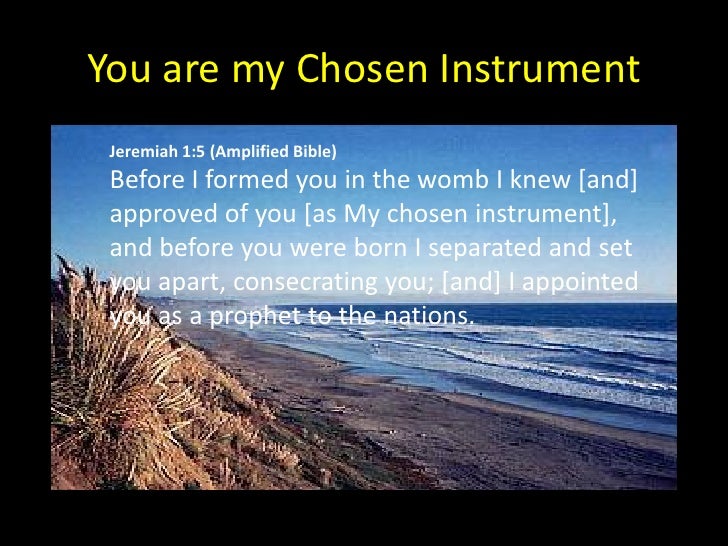 You are my Chosen Instrument

Jeremiah 1:5 (Amplified Bible)
Before I formed you in the womb I knew [and] approved of you [as My chosen instrument], and before you were born I separated and set you apart, consecrating you; [and] I appointed you as a prophet to the nations.